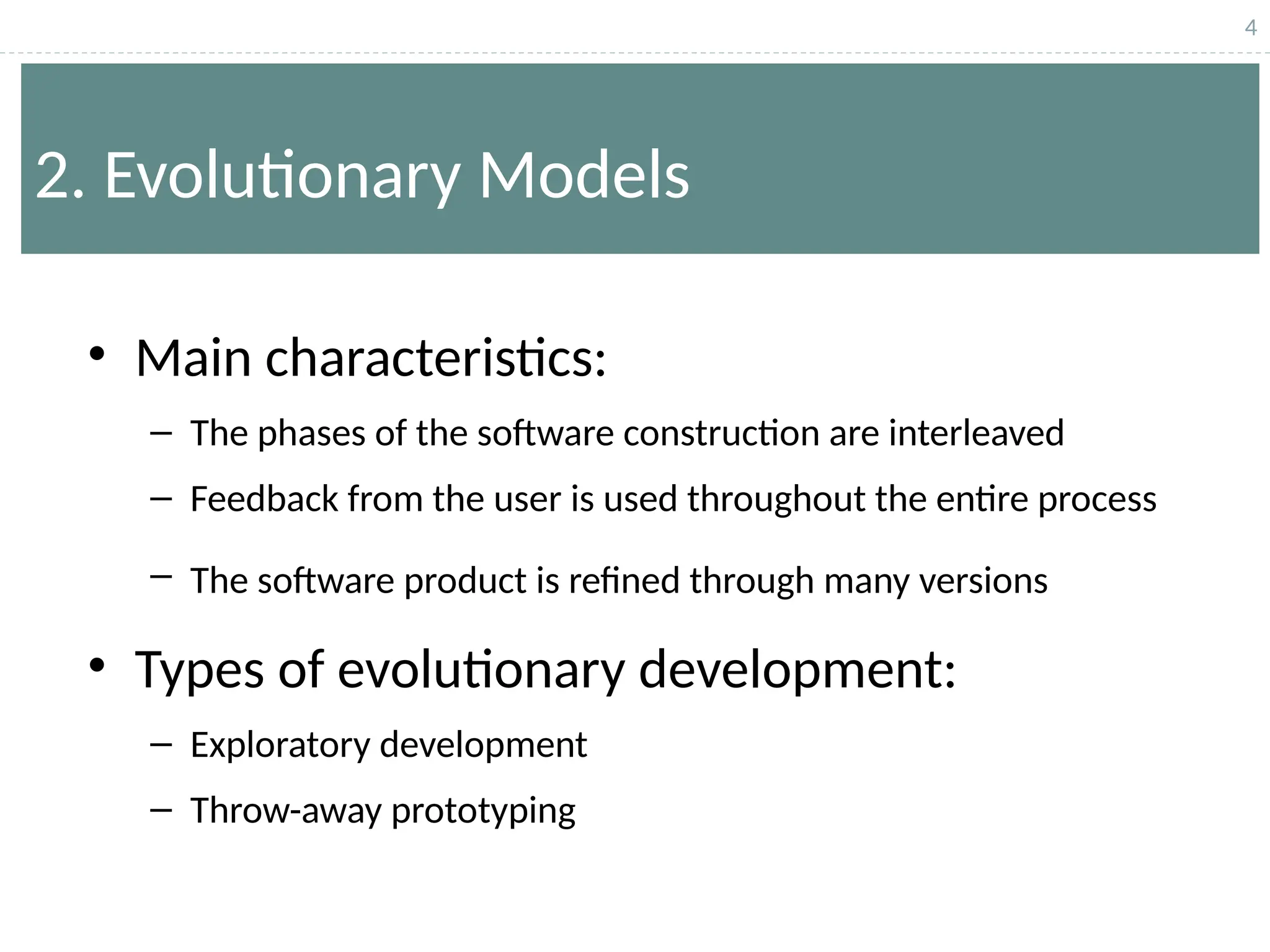 4

2. Evolutionary Models

• Main characteristics:
– The phases of the software construction are interleaved
– Feedback from the user is used throughout the entire process
– The software product is refined through many versions

• Types of evolutionary development:
– Exploratory development
– Throw-away prototyping